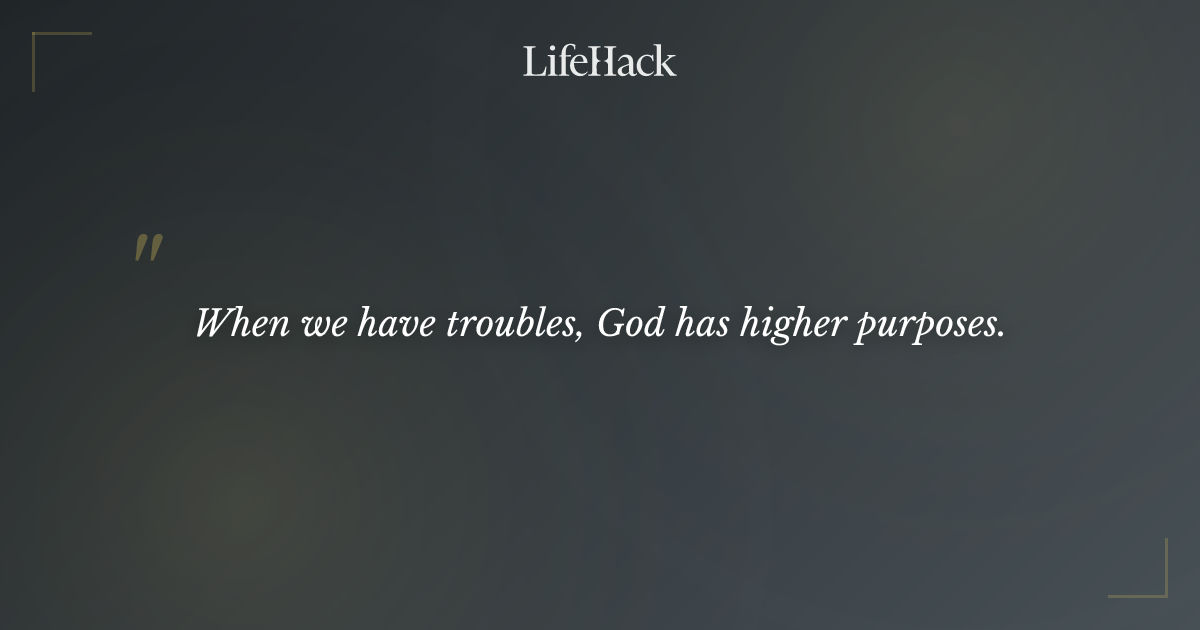 LifeHack

"

When we have troubles, God has higher purposes.